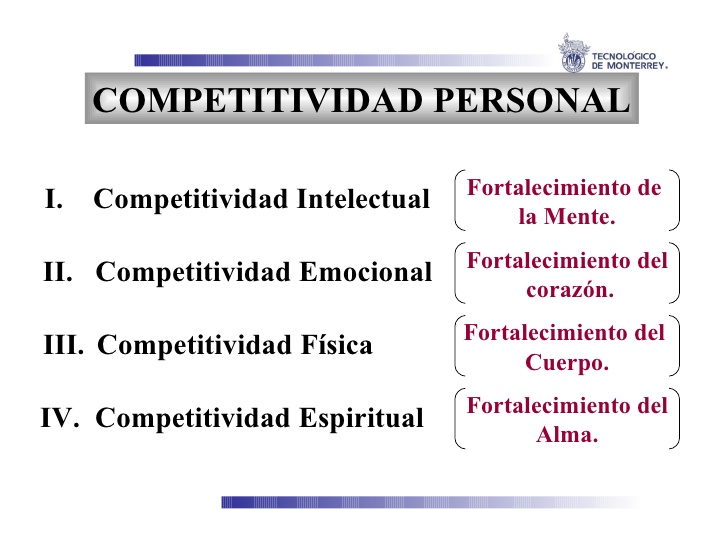 TECNOLÓGICO DE MONTERREY.

COMPETITIVIDAD PERSONAL

I. Competitividad Intelectual

Fortalecimiento de la Mente.

II. Competitividad Emocional

Fortalecimiento del corazón.

III. Competitividad Física

Fortalecimiento del Cuerpo.

IV. Competitividad Espiritual

Fortalecimiento del Alma.